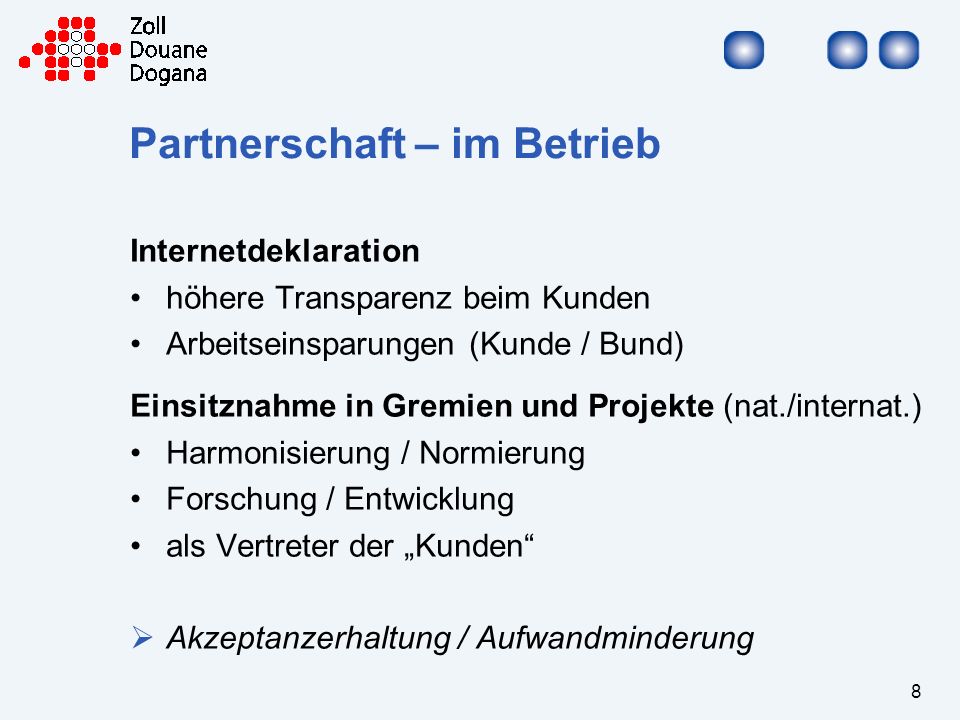 Zoll
Douane
Dogana

Partnerschaft – im Betrieb

Internetdeklaration
• höhere Transparenz beim Kunden
• Arbeitseinsparungen (Kunde / Bund)

Einsitznahme in Gremien und Projekte (nat./internat.)
• Harmonisierung / Normierung
• Forschung / Entwicklung
• als Vertreter der „Kunden“

➢ Akzeptanzerhaltung / Aufwandminderung

8